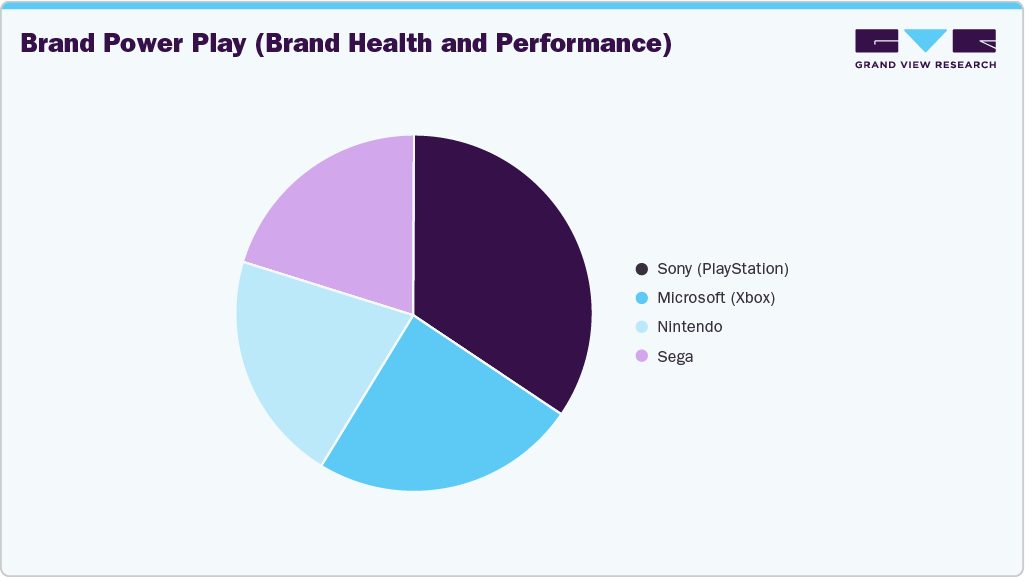 Brand Power Play (Brand Health and Performance)

GRAND VIEW RESEARCH

Sony (PlayStation)
Microsoft (Xbox)
Nintendo
Sega